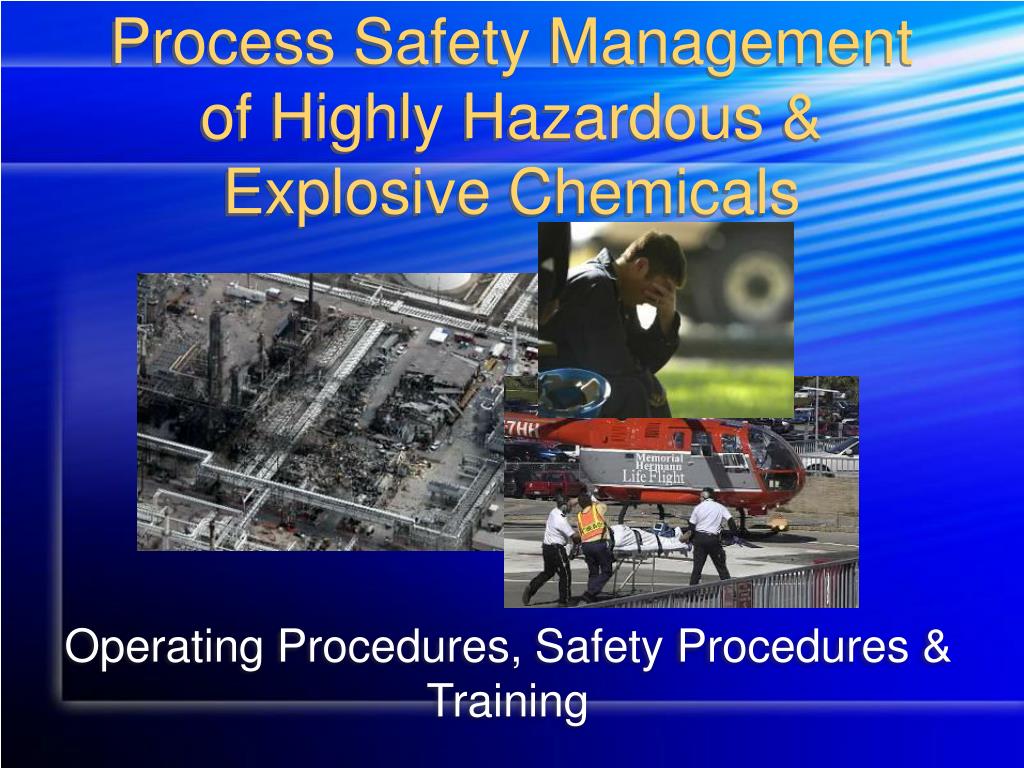 Process Safety Management of Highly Hazardous & Explosive Chemicals

7HH

Memorial Hermann Life Flight

Operating Procedures, Safety Procedures & Training